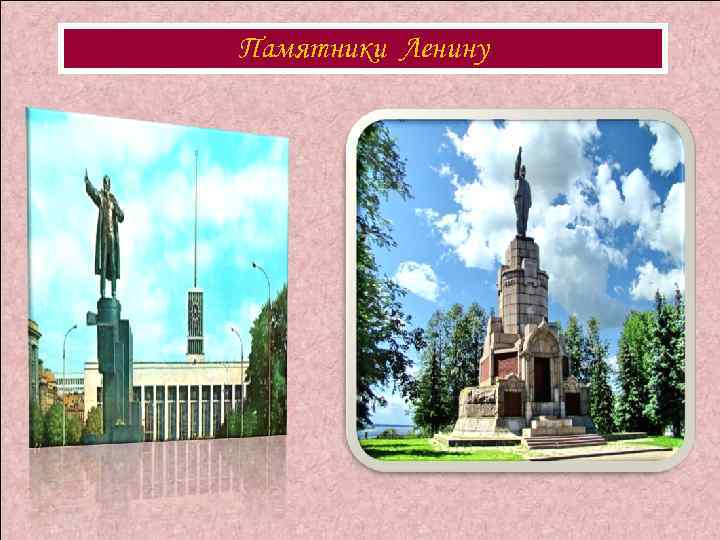 Памятники Ленину